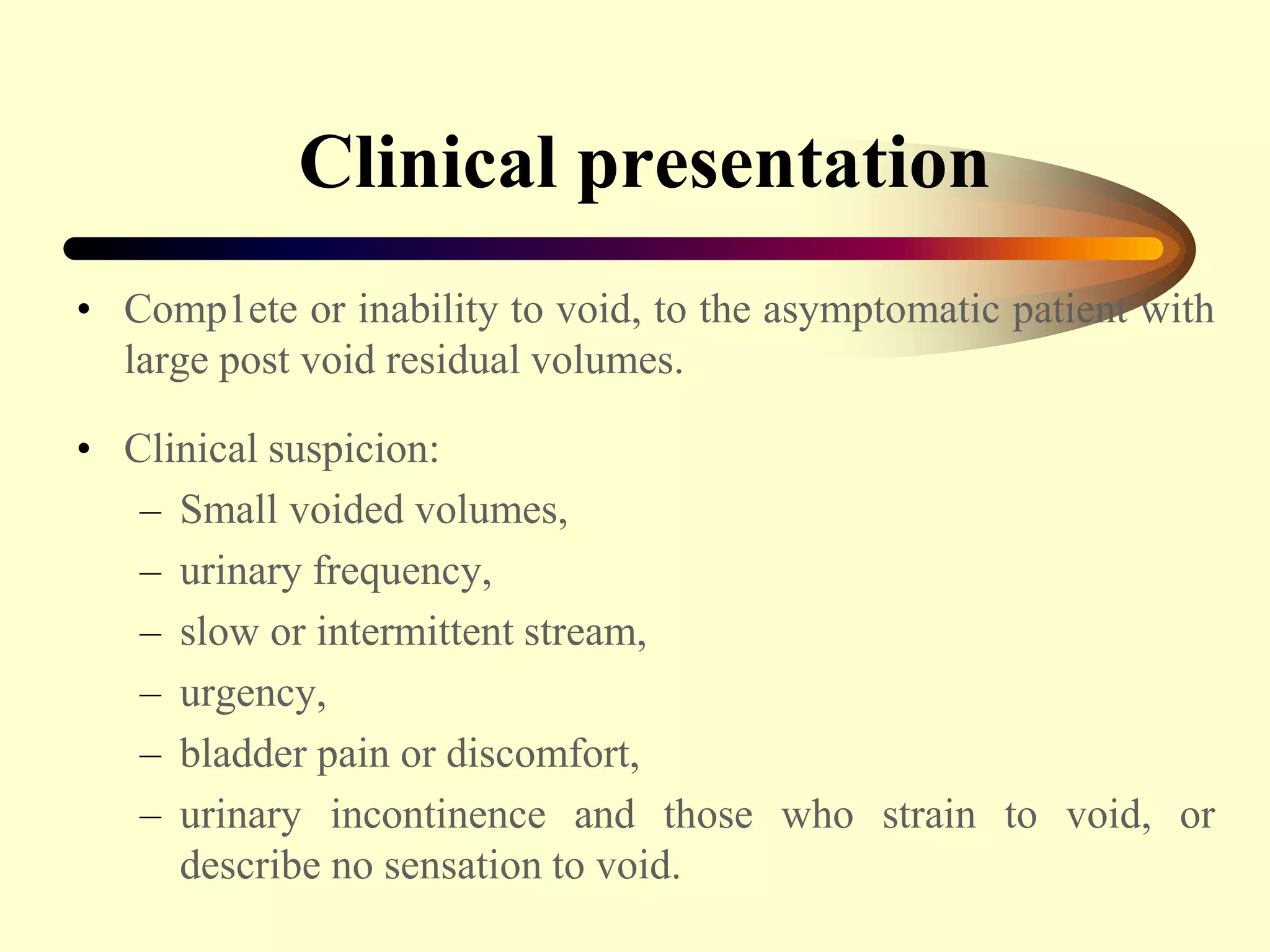 Clinical presentation

• Comp1ete or inability to void, to the asymptomatic patient with large post void residual volumes.

• Clinical suspicion:
– Small voided volumes,
– urinary frequency,
– slow or intermittent stream,
– urgency,
– bladder pain or discomfort,
– urinary incontinence and those who strain to void, or describe no sensation to void.